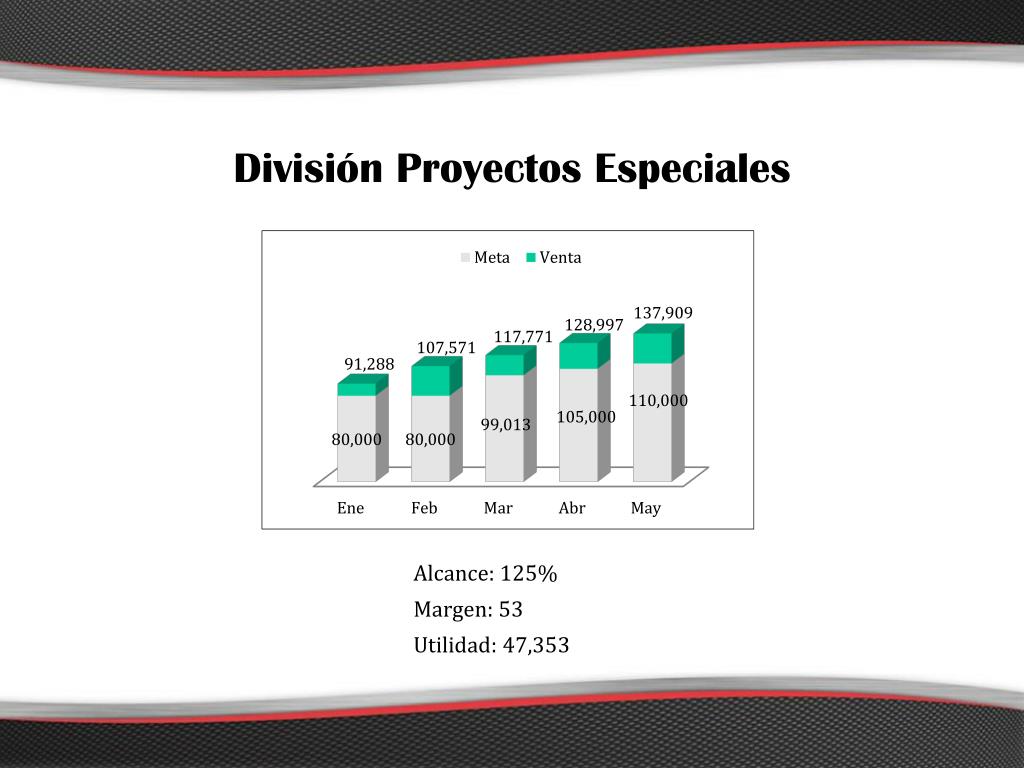 División Proyectos Especiales

Meta Venta

91,288
107,571
117,771
128,997
137,909

80,000
80,000
99,013
105,000
110,000

Ene Feb Mar Abr May

Alcance: 125%
Margen: 53
Utilidad: 47,353